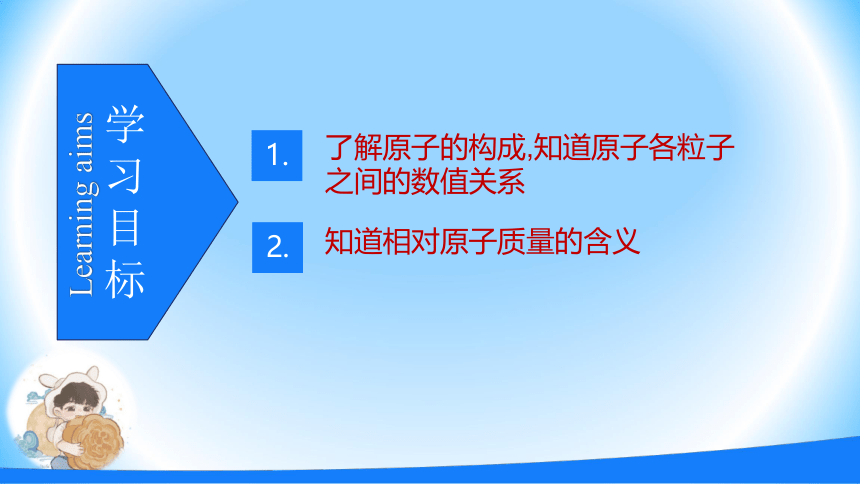 Learning aims
学习目标

1. 了解原子的构成,知道原子各粒子之间的数值关系

2. 知道相对原子质量的含义